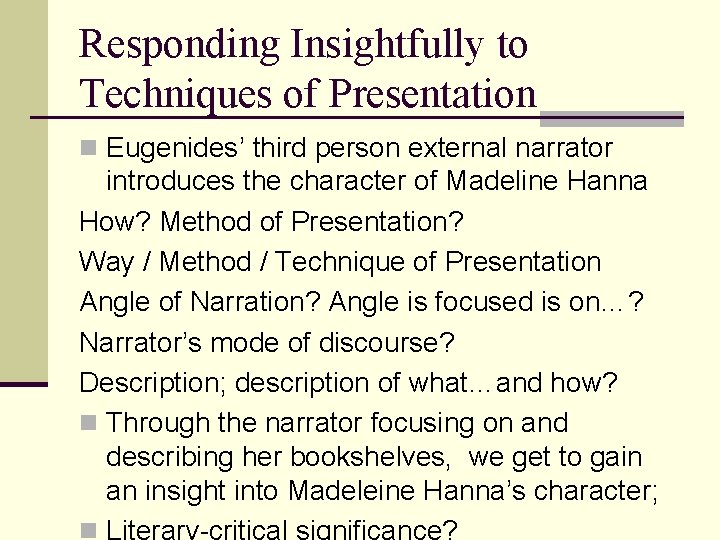 Responding Insightfully to Techniques of Presentation

Eugenides' third person external narrator introduces the character of Madeline Hanna

How? Method of Presentation?

Way / Method / Technique of Presentation

Angle of Narration? Angle is focused is on…?

Narrator's mode of discourse?

Description; description of what…and how?

Through the narrator focusing on and describing her bookshelves, we get to gain an insight into Madeleine Hanna's character;

Literary-critical significance?